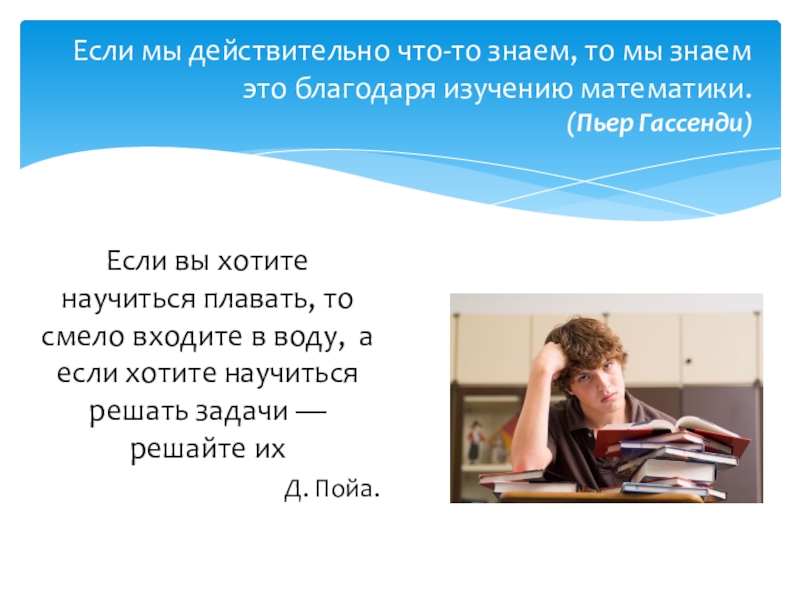 Если мы действительно что-то знаем, то мы знаем это благодаря изучению математики.
(Пьер Гассенди)

Если вы хотите научиться плавать, то смело входите в воду, а если хотите научиться решать задачи — решайте их
Д. Пойа.